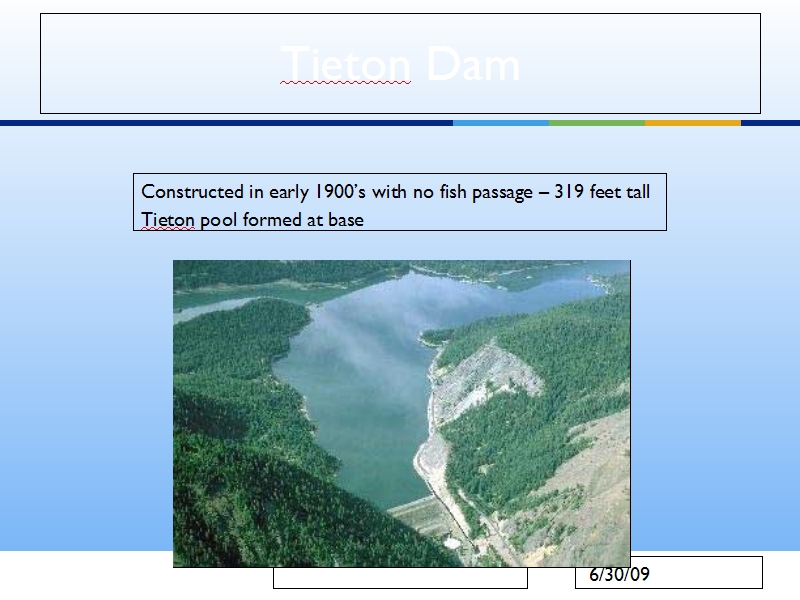 Tieton Dam

Constructed in early 1900's with no fish passage – 319 feet tall
Tieton pool formed at base

6/30/09